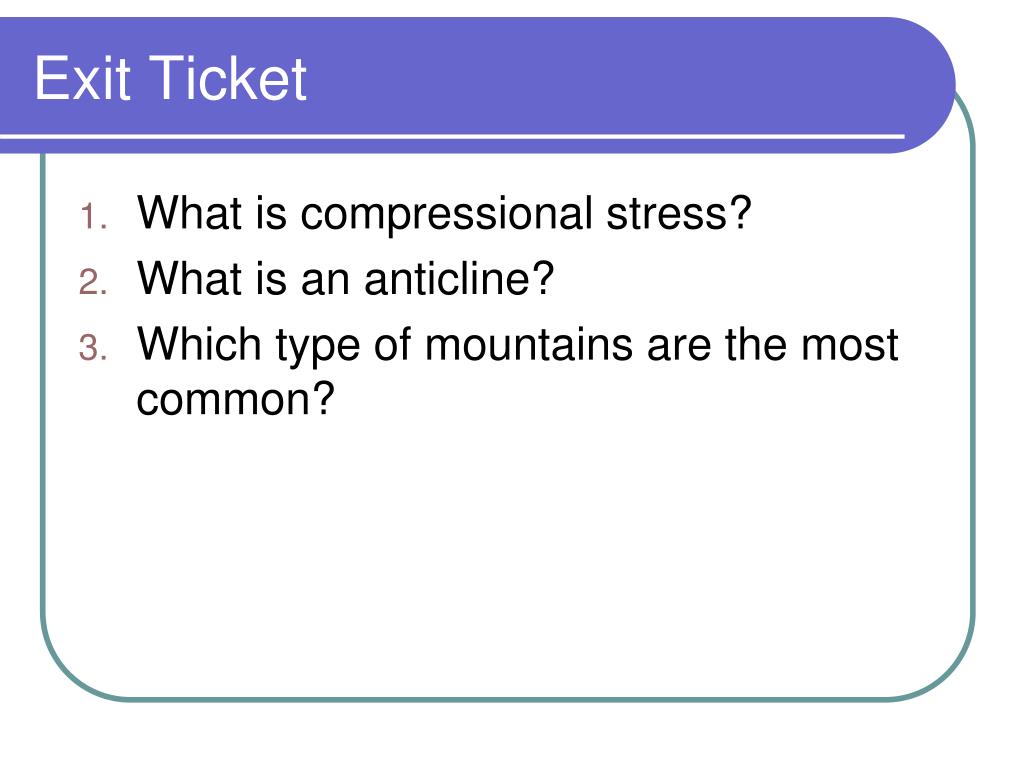 Exit Ticket

1. What is compressional stress?
2. What is an anticline?
3. Which type of mountains are the most common?